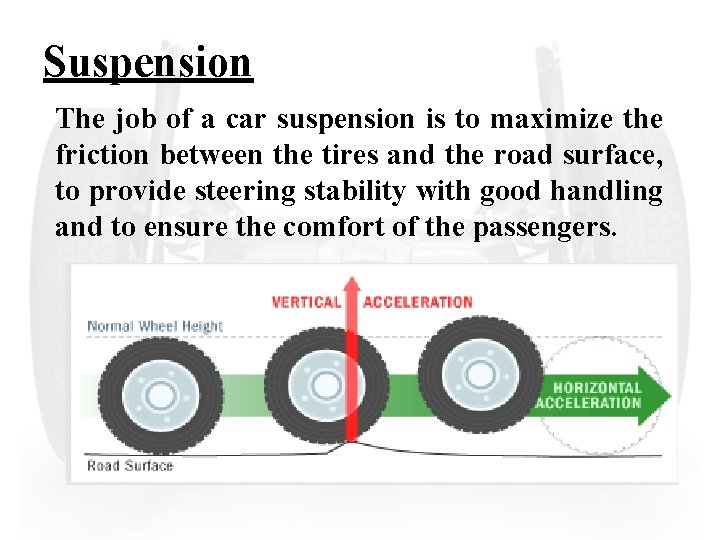 Suspension

The job of a car suspension is to maximize the friction between the tires and the road surface, to provide steering stability with good handling and to ensure the comfort of the passengers.

VERTICAL ACCELERATION

Normal Wheel Height

HORIZONTAL ACCELERATION

Road Surface